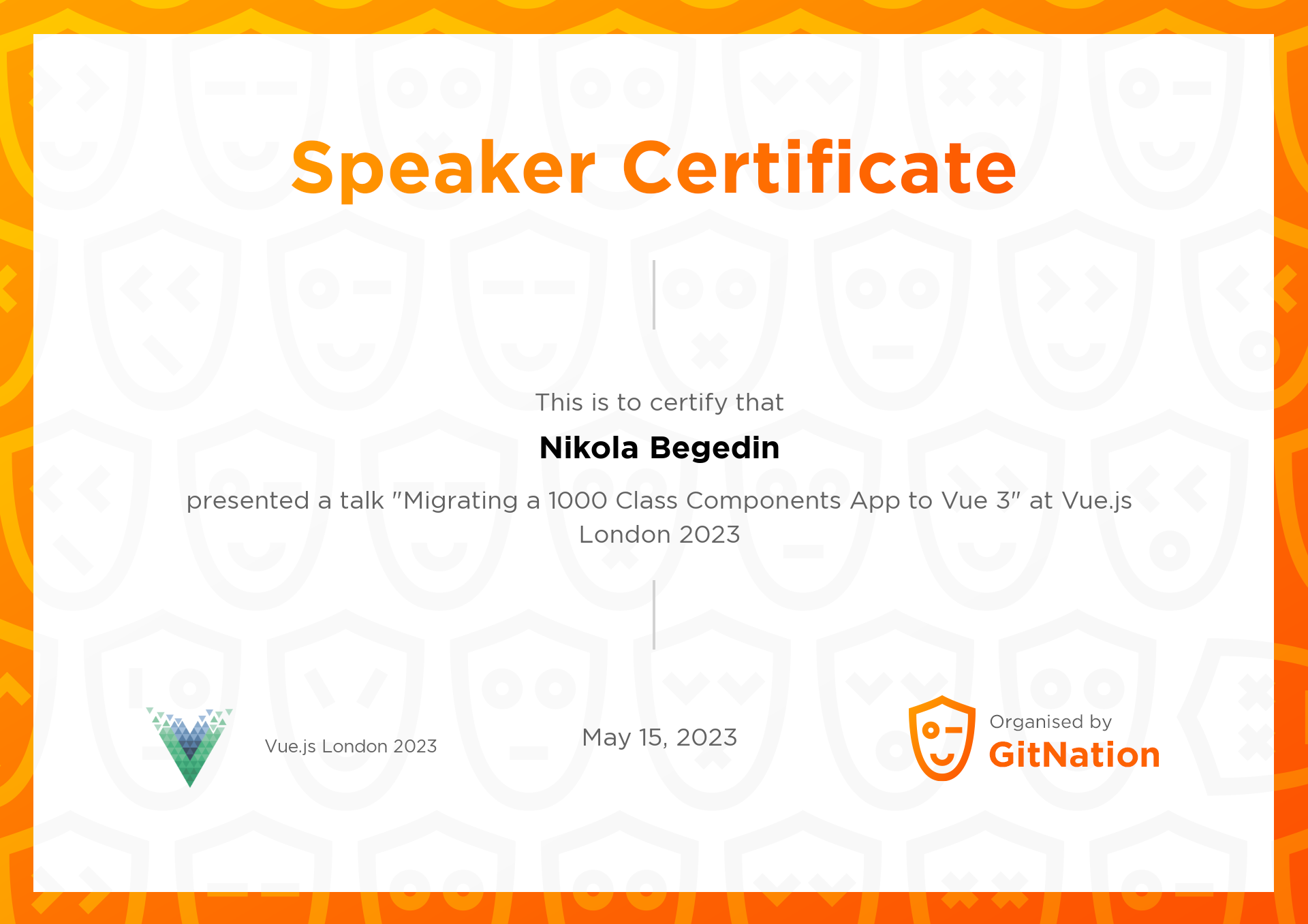 Speaker Certificate

This is to certify that

Nikola Begedin

presented a talk "Migrating a 1000 Class Components App to Vue 3" at Vue.js London 2023

Vue.js London 2023

May 15, 2023

Organised by
GitNation